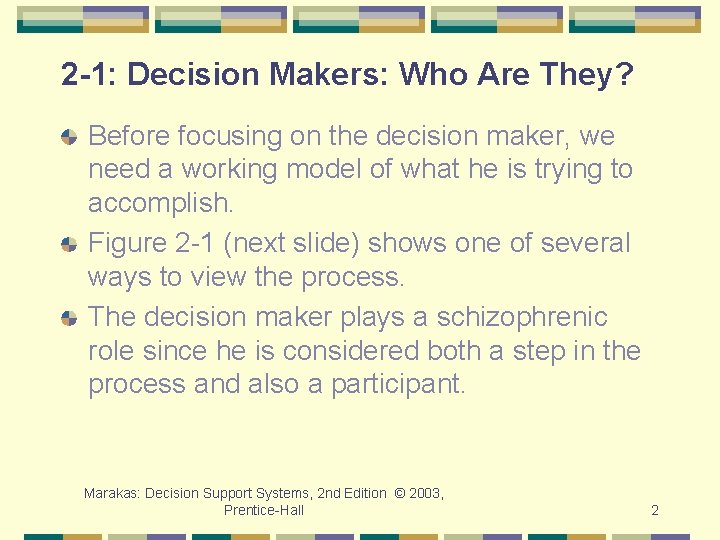 2-1: Decision Makers: Who Are They?

Before focusing on the decision maker, we need a working model of what he is trying to accomplish.

Figure 2-1 (next slide) shows one of several ways to view the process.

The decision maker plays a schizophrenic role since he is considered both a step in the process and also a participant.

Marakas: Decision Support Systems, 2nd Edition © 2003, Prentice-Hall

2